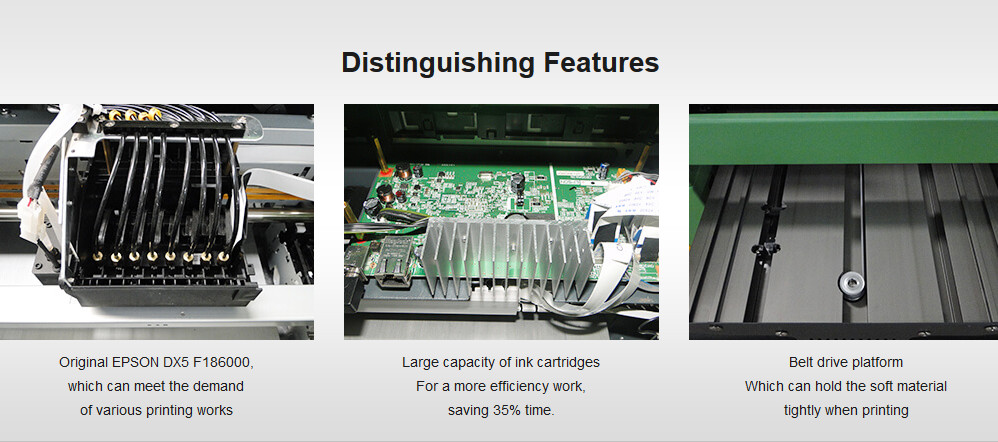 Distinguishing Features

Original EPSON DX5 F186000, which can meet the demand of various printing works

Large capacity of ink cartridges For a more efficiency work, saving 35% time.

Belt drive platform Which can hold the soft material tightly when printing